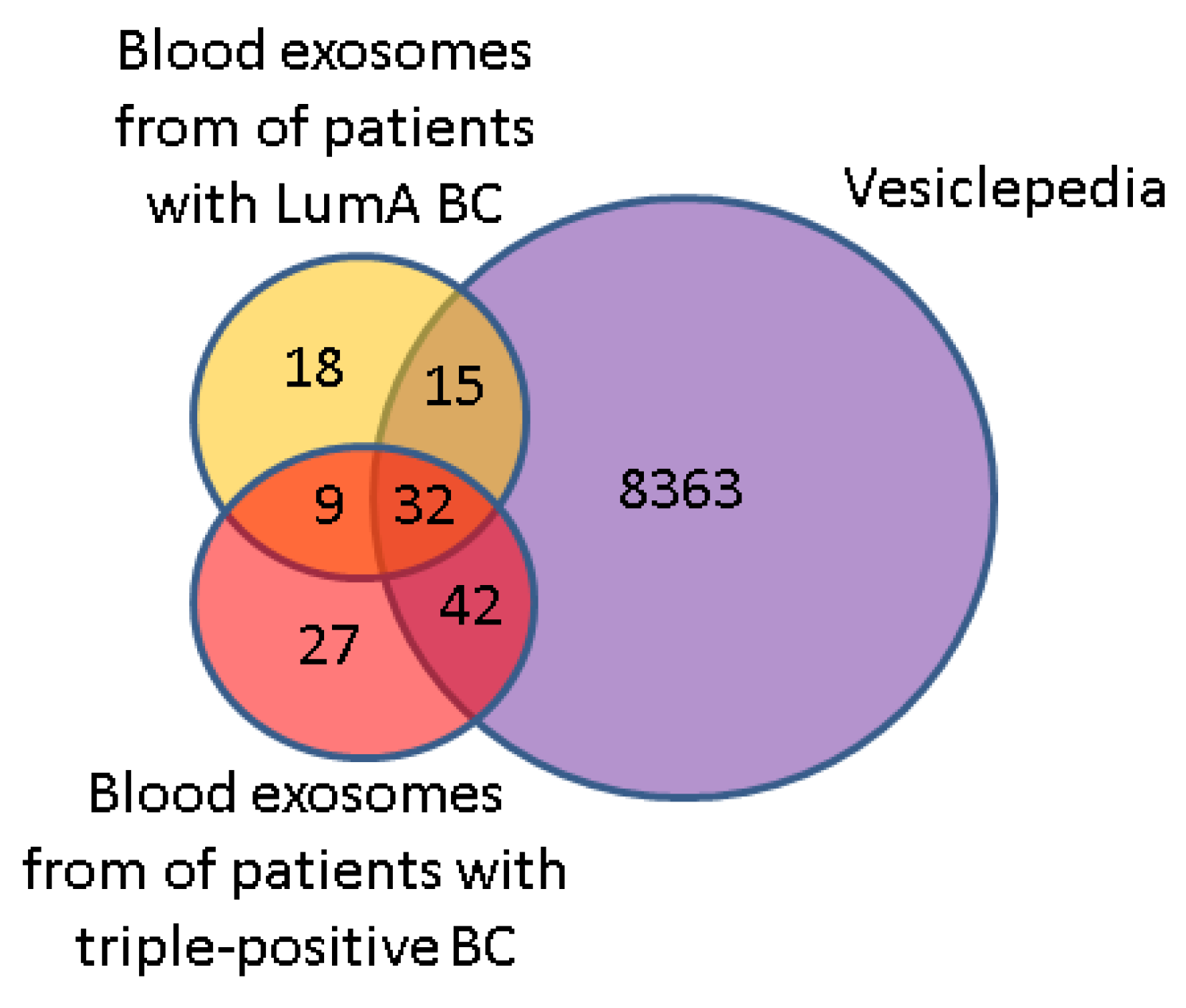 Blood exosomes from of patients with LumA BC

Vesiclepedia

18

15

9

32

8363

42

27

Blood exosomes from of patients with triple-positive BC